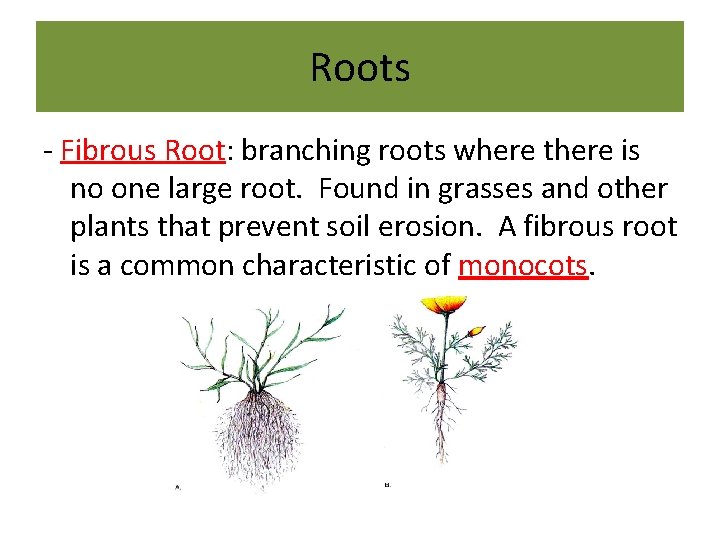 Roots

- Fibrous Root: branching roots where there is no one large root. Found in grasses and other plants that prevent soil erosion. A fibrous root is a common characteristic of monocots.

A.

B.